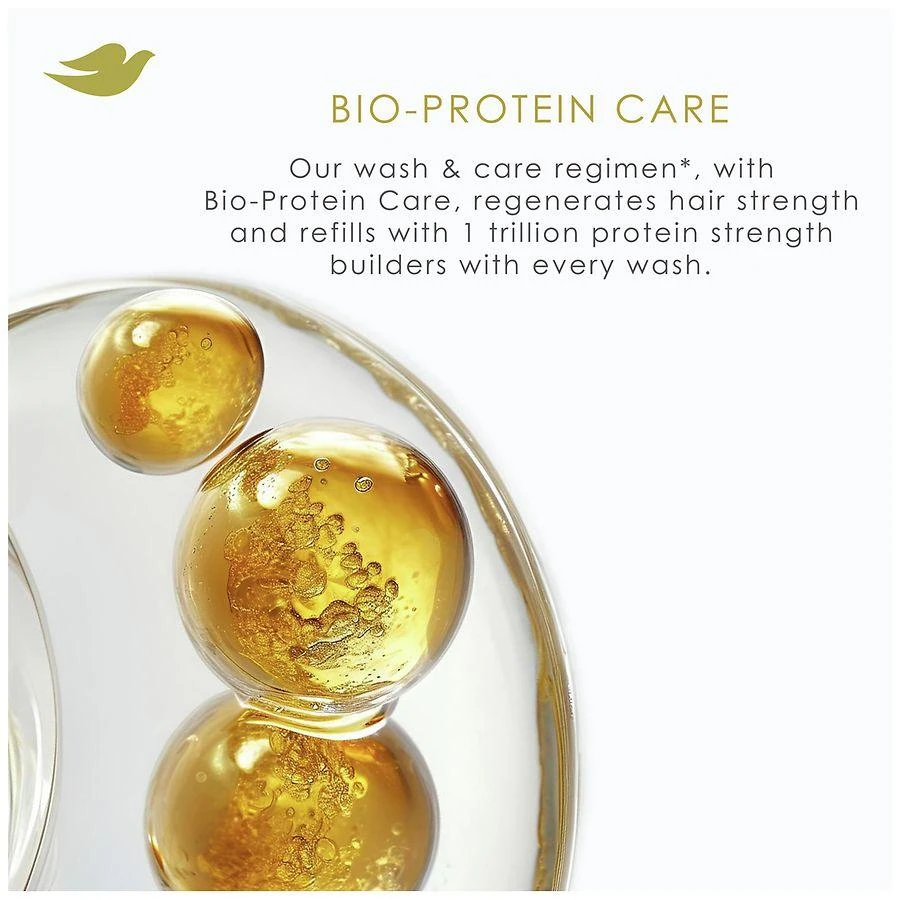 BIO-PROTEIN CARE

Our wash & care regimen*, with Bio-Protein Care, regenerates hair strength and refills with 1 trillion protein strength builders with every wash.